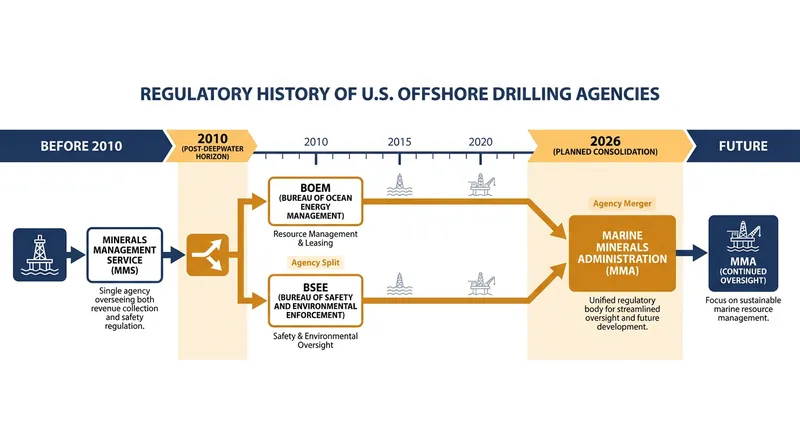 REGULATORY HISTORY OF U.S. OFFSHORE DRILLING AGENCIES

BEFORE 2010

2010
(POST-DEEPWATER HORIZON)

2010

2015

2020

2026
(PLANNED CONSOLIDATION)

FUTURE

MINERALS MANAGEMENT SERVICE (MMS)

Single agency overseeing both revenue collection and safety regulation.

BOEM
(BUREAU OF OCEAN ENERGY MANAGEMENT)

Resource Management & Leasing

Agency Split

BSEE
(BUREAU OF SAFETY AND ENVIRONMENTAL ENFORCEMENT)

Safety & Environmental Oversight

Agency Merger

MARINE MINERALS ADMINISTRATION (MMA)

Unified regulatory body for streamlined oversight and future development.

MMA
(CONTINUED OVERSIGHT)

Focus on sustainable marine resource management.